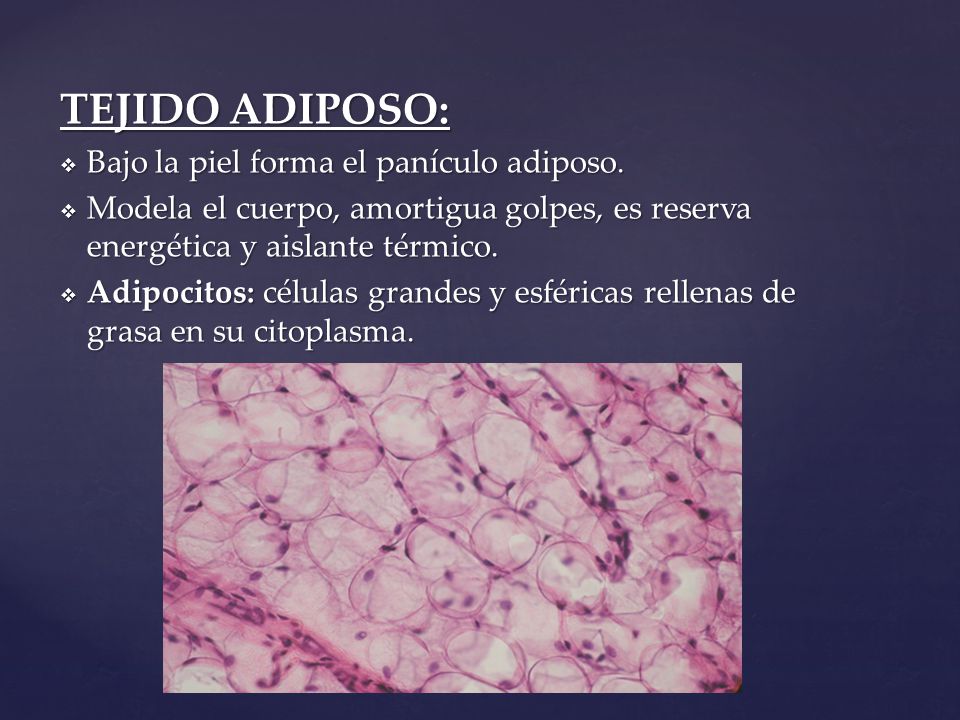 TEJIDO ADIPOSO:

❖ Bajo la piel forma el panículo adiposo.

❖ Modela el cuerpo, amortigua golpes, es reserva energética y aislante térmico.

❖ Adipocitos: células grandes y esféricas rellenas de grasa en su citoplasma.